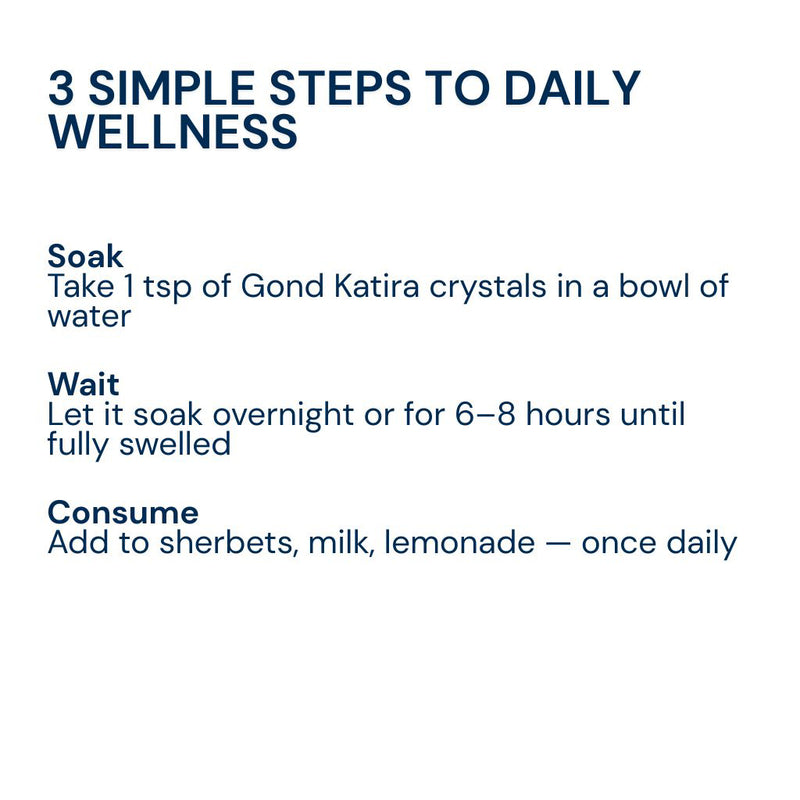 3 SIMPLE STEPS TO DAILY WELLNESS

Soak
Take 1 tsp of Gond Katira crystals in a bowl of water

Wait
Let it soak overnight or for 6–8 hours until fully swelled

Consume
Add to sherbets, milk, lemonade — once daily